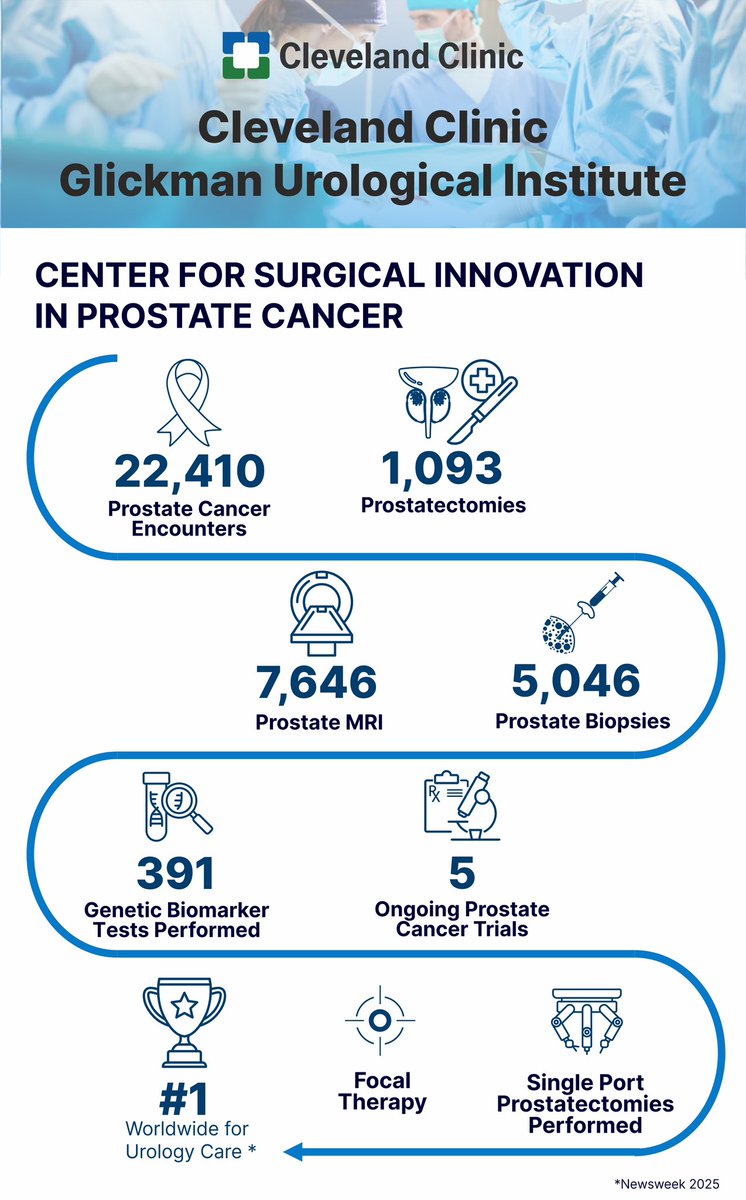 Cleveland Clinic

Cleveland Clinic Glickman Urological Institute

CENTER FOR SURGICAL INNOVATION IN PROSTATE CANCER

22,410
Prostate Cancer Encounters

1,093
Prostatectomies

7,646
Prostate MRI

5,046
Prostate Biopsies

391
Genetic Biomarker Tests Performed

5
Ongoing Prostate Cancer Trials

#1
Worldwide for Urology Care *

Focal Therapy

Single Port Prostatectomies Performed

*Newsweek 2025